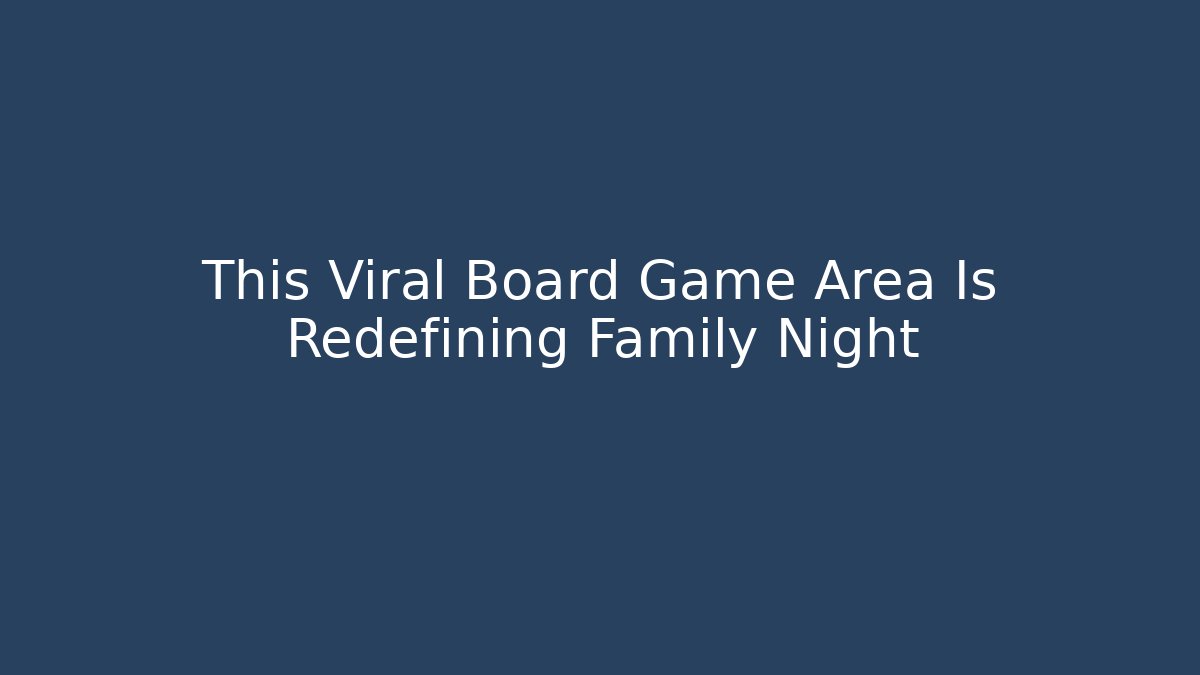 This Viral Board Game Area Is Redefining Family Night